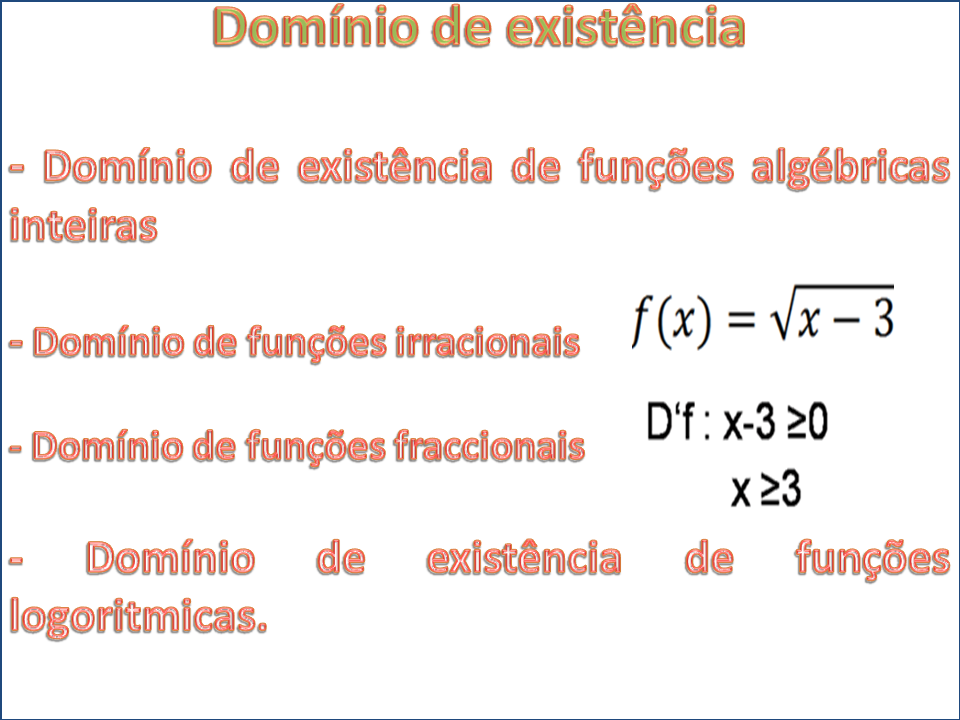 Domínio de existência

- Domínio de existência de funções algébricas inteiras

- Domínio de funções irracionais

$f(x) = \sqrt{x-3}$

- Domínio de funções fraccionais

D'f : x-3 ≥0
x ≥3

- Domínio de existência de funções logoritmicas.